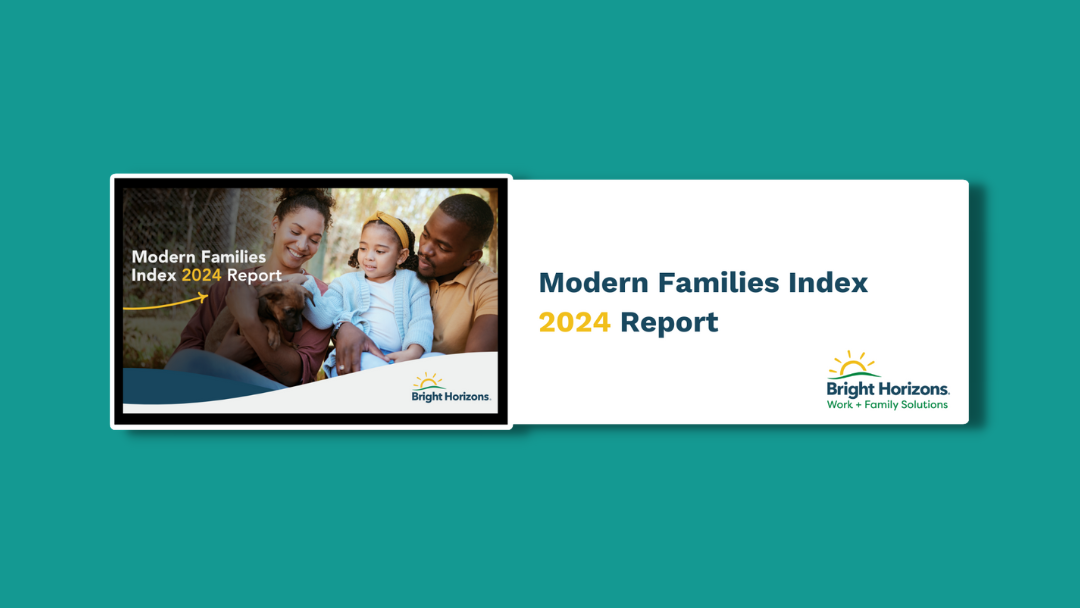 Modern Families Index 2024 Report

Bright Horizons.

Modern Families Index 2024 Report

Bright Horizons.
Work + Family Solutions